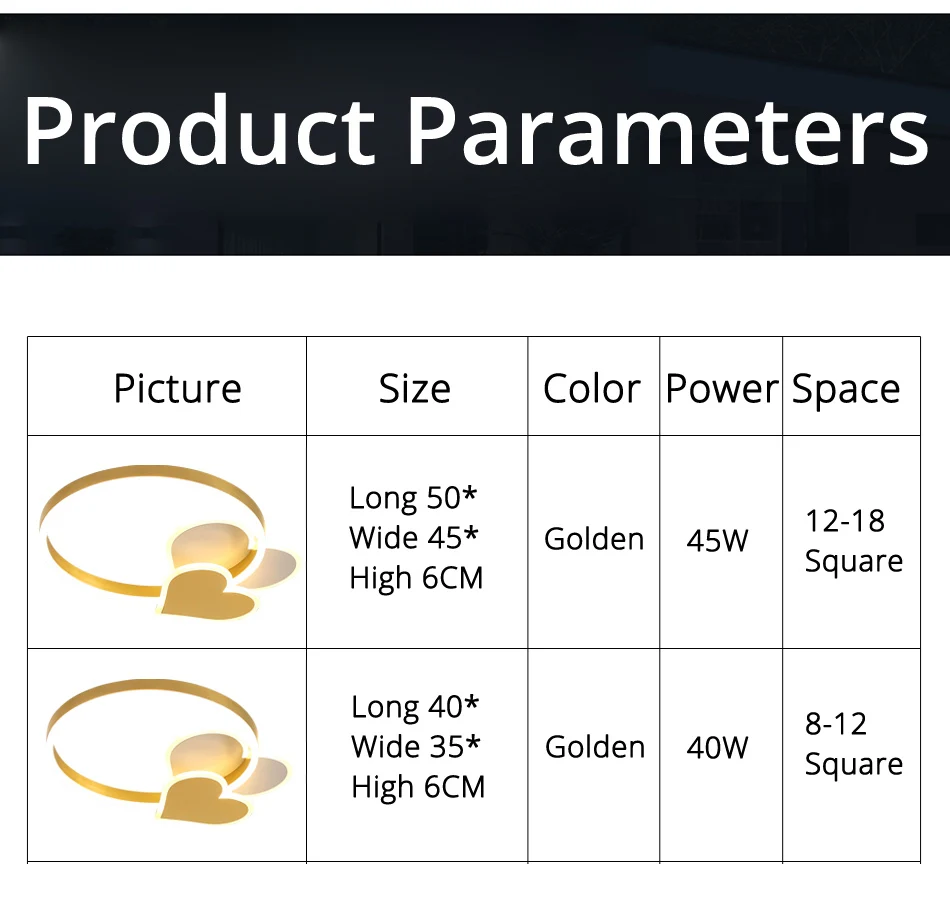 Product Parameters

| Picture | Size | Color | Power | Space |
|---|---|---|---|---|
|  | Long 50* Wide 45* High 6CM | Golden | 45W | 12-18 Square |
|  | Long 40* Wide 35* High 6CM | Golden | 40W | 8-12 Square |